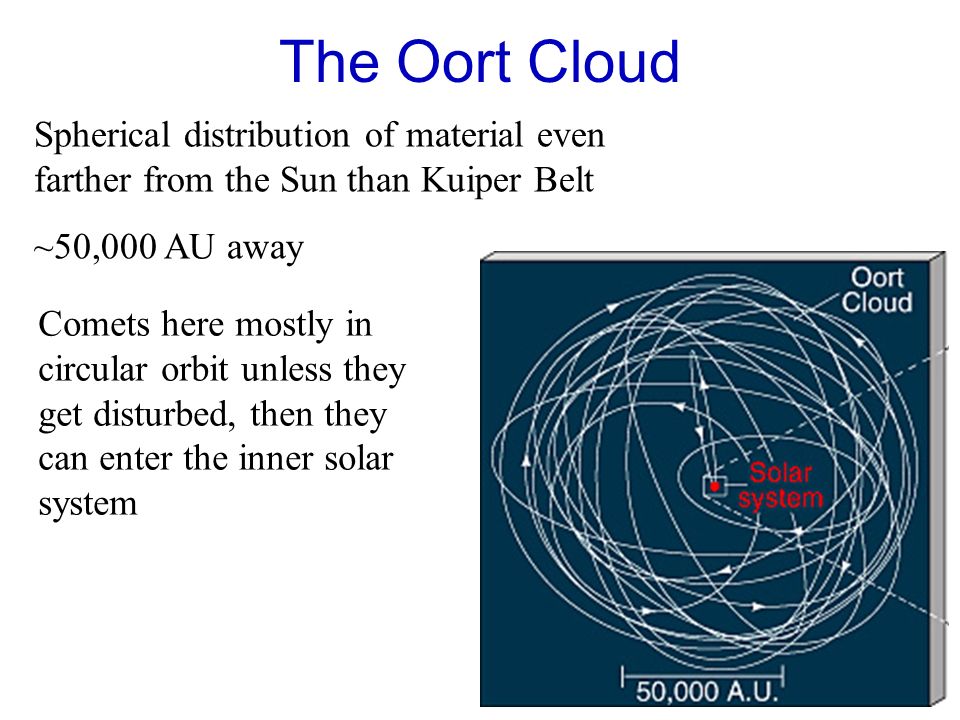 The Oort Cloud

Spherical distribution of material even farther from the Sun than Kuiper Belt

~50,000 AU away

Comets here mostly in circular orbit unless they get disturbed, then they can enter the inner solar system

Oort Cloud

Solar system

50,000 A.U.